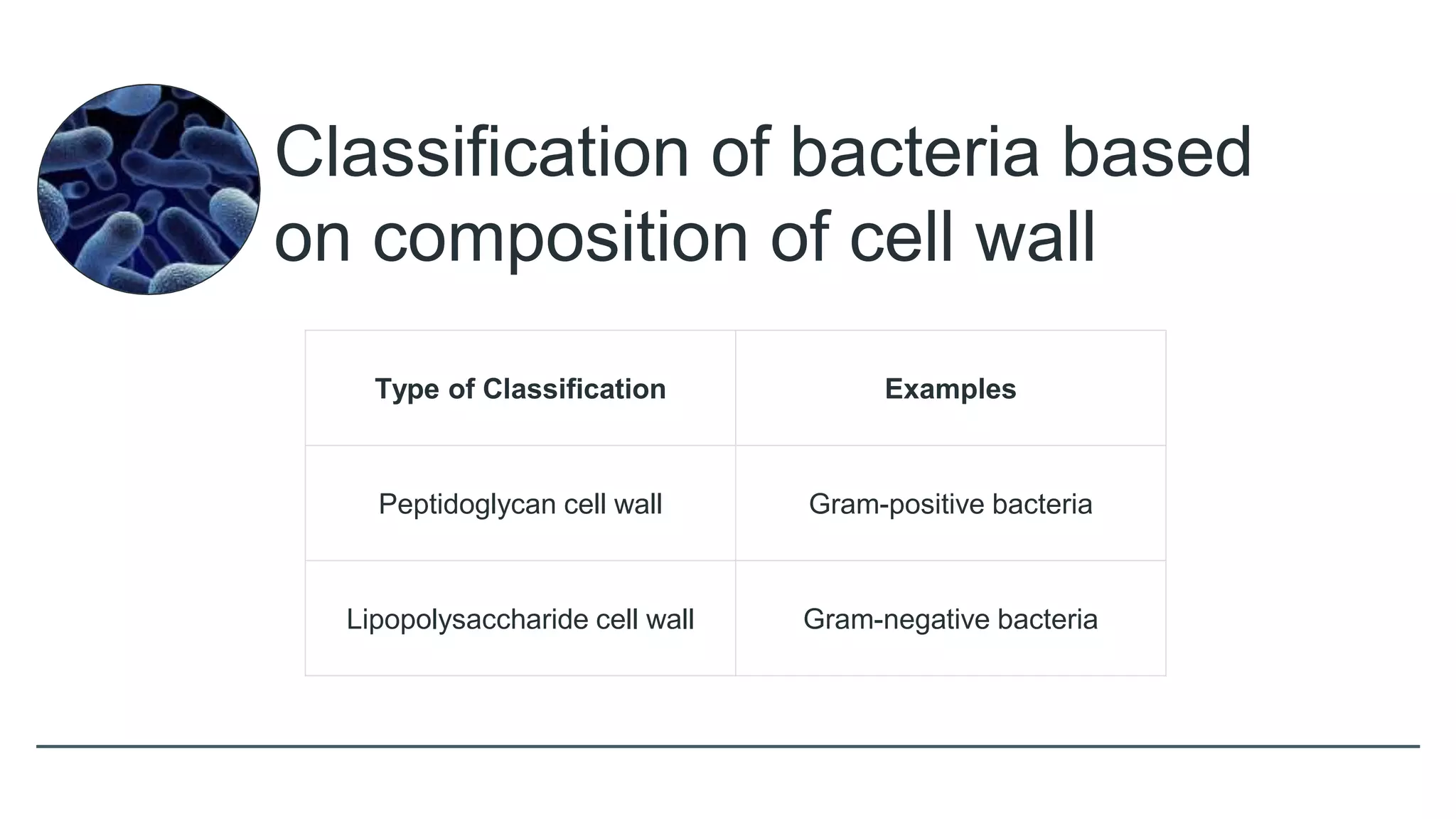 Classification of bacteria based on composition of cell wall

| Type of Classification | Examples |
|---|---|
| Peptidoglycan cell wall | Gram-positive bacteria |
| Lipopolysaccharide cell wall | Gram-negative bacteria |